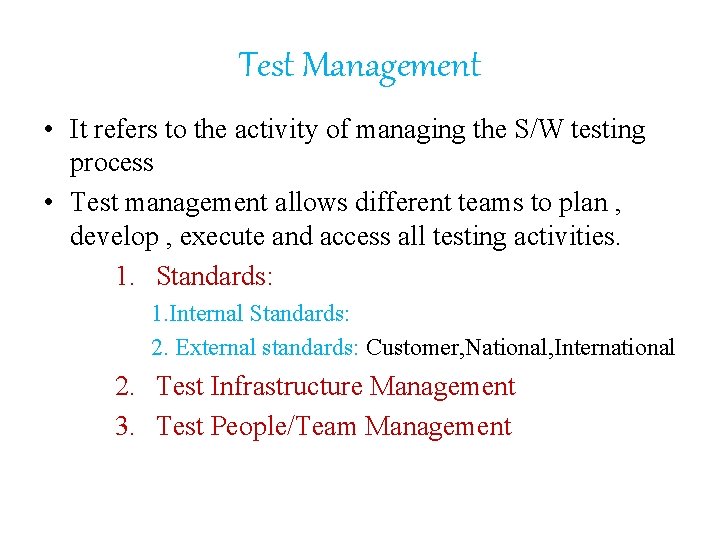 Test Management

• It refers to the activity of managing the S/W testing process

• Test management allows different teams to plan , develop , execute and access all testing activities.

1. Standards:

1.Internal Standards:

2. External standards: Customer,National,International

2. Test Infrastructure Management

3. Test People/Team Management